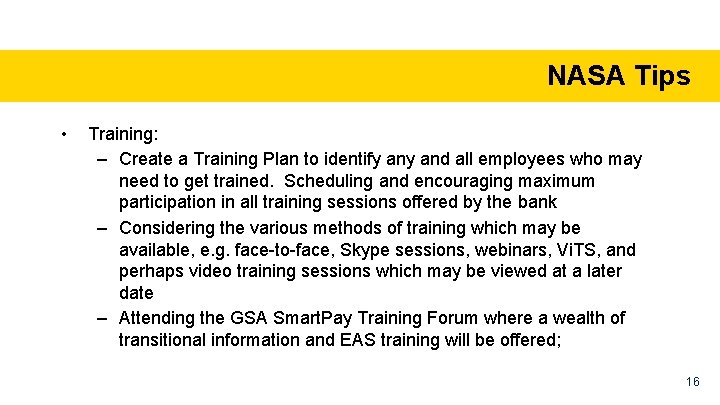 NASA Tips

• Training:
 – Create a Training Plan to identify any and all employees who may need to get trained. Scheduling and encouraging maximum participation in all training sessions offered by the bank
 – Considering the various methods of training which may be available, e.g. face-to-face, Skype sessions, webinars, ViTS, and perhaps video training sessions which may be viewed at a later date
 – Attending the GSA SmartPay Training Forum where a wealth of transitional information and EAS training will be offered;

16